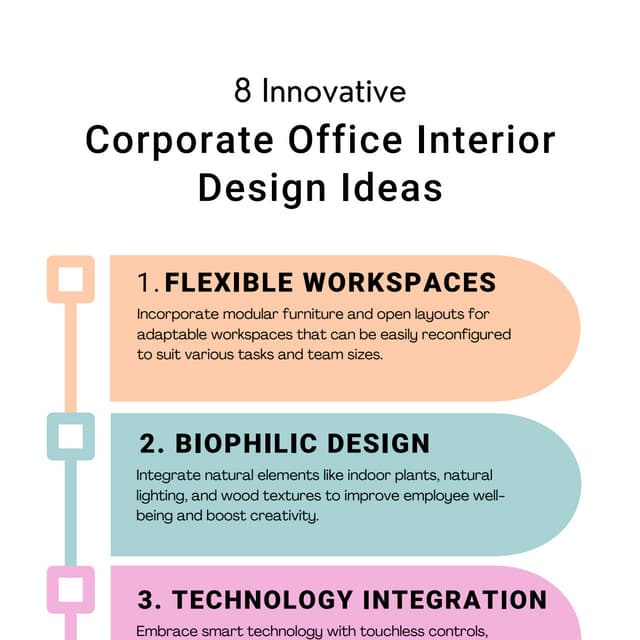 8 Innovative

Corporate Office Interior Design Ideas

1. FLEXIBLE WORKSPACES

Incorporate modular furniture and open layouts for adaptable workspaces that can be easily reconfigured to suit various tasks and team sizes.

2. BIOPHILIC DESIGN

Integrate natural elements like indoor plants, natural lighting, and wood textures to improve employee well-being and boost creativity.

3. TECHNOLOGY INTEGRATION

Embrace smart technology with touchless controls,